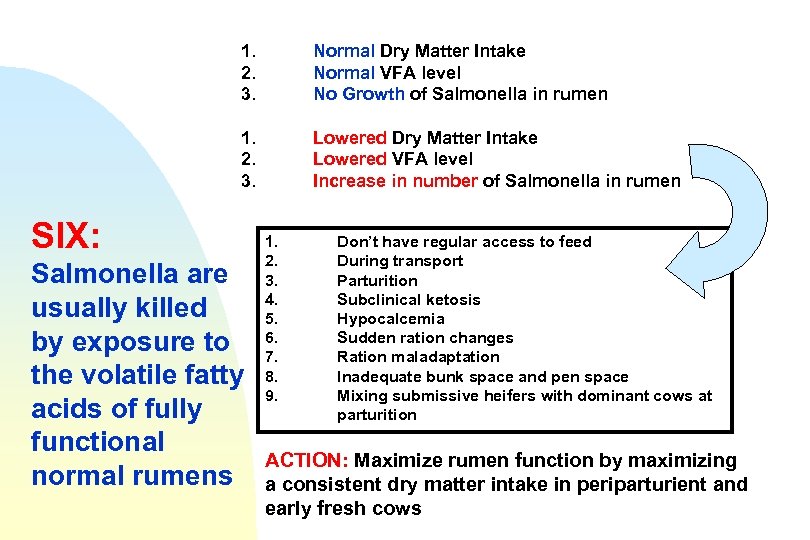 1. Normal Dry Matter Intake
2. Normal VFA level
3. No Growth of Salmonella in rumen

1. Lowered Dry Matter Intake
2. Lowered VFA level
3. Increase in number of Salmonella in rumen

SIX:
Salmonella are usually killed by exposure to the volatile fatty acids of fully functional normal rumens

1. Don't have regular access to feed
2. During transport
3. Parturition
4. Subclinical ketosis
5. Hypocalcemia
6. Sudden ration changes
7. Ration maladaptation
8. Inadequate bunk space and pen space
9. Mixing submissive heifers with dominant cows at parturition

ACTION: Maximize rumen function by maximizing a consistent dry matter intake in periparturient and early fresh cows